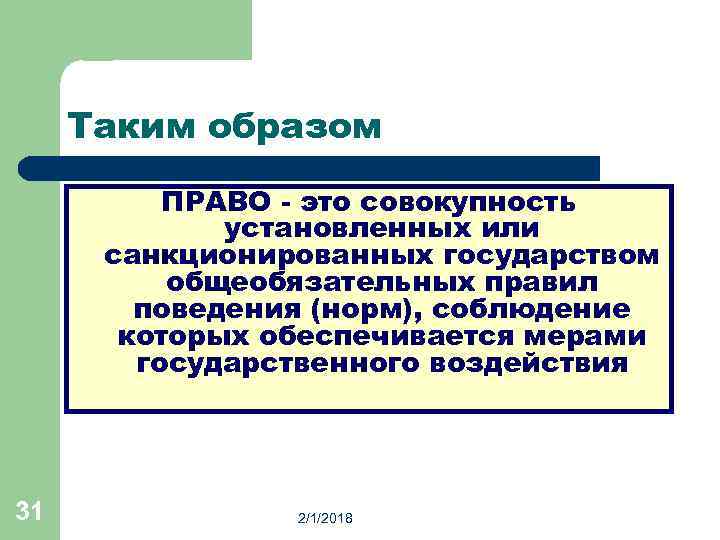 Таким образом

ПРАВО - это совокупность установленных или санкционированных государством общеобязательных правил поведения (норм), соблюдение которых обеспечивается мерами государственного воздействия

31

2/1/2018